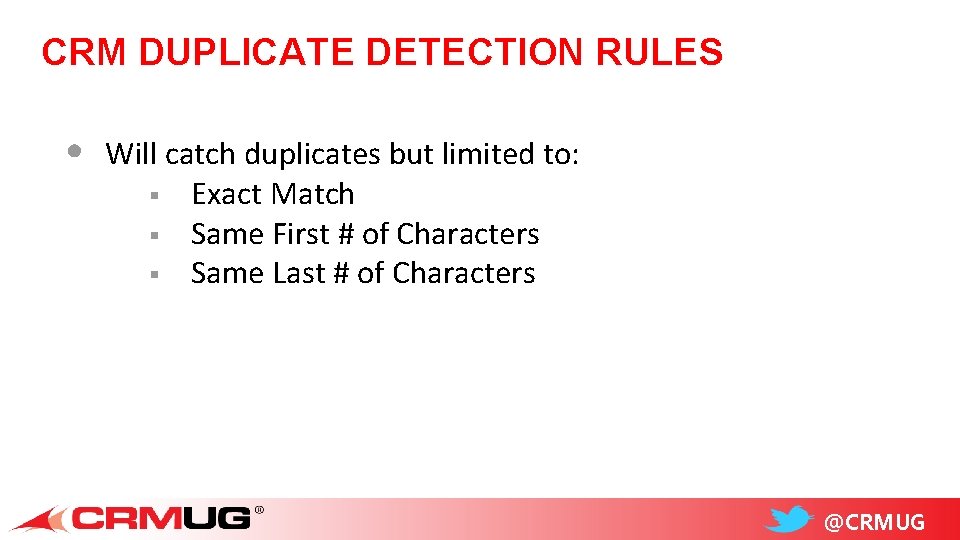 CRM DUPLICATE DETECTION RULES

• Will catch duplicates but limited to:
▪ Exact Match
▪ Same First # of Characters
▪ Same Last # of Characters

CRMUG®

@CRMUG